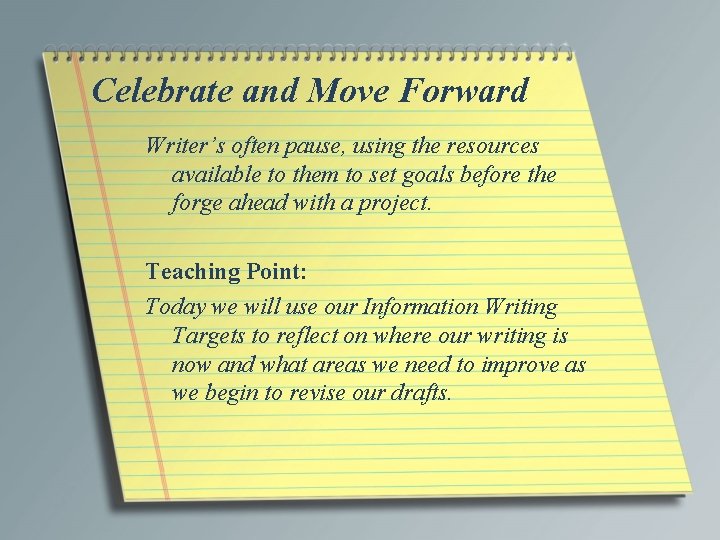 Celebrate and Move Forward

Writer's often pause, using the resources available to them to set goals before the forge ahead with a project.

Teaching Point:

Today we will use our Information Writing Targets to reflect on where our writing is now and what areas we need to improve as we begin to revise our drafts.